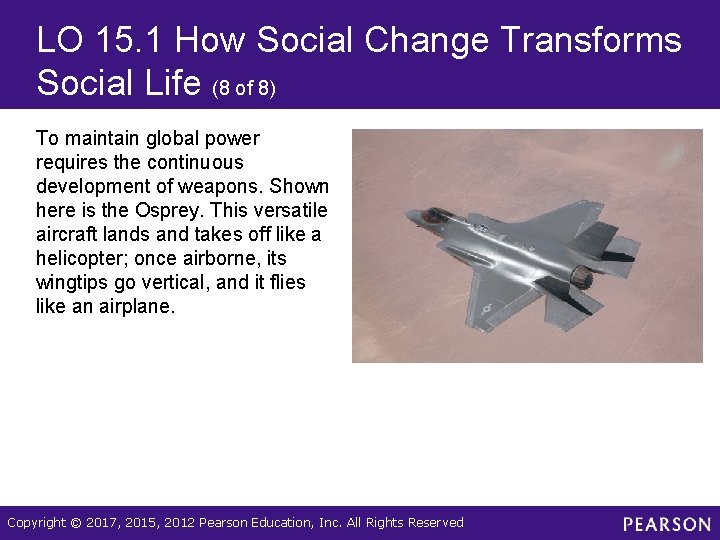 LO 15.1 How Social Change Transforms Social Life (8 of 8)

To maintain global power requires the continuous development of weapons. Shown here is the Osprey. This versatile aircraft lands and takes off like a helicopter; once airborne, its wingtips go vertical, and it flies like an airplane.

Copyright © 2017, 2015, 2012 Pearson Education, Inc. All Rights Reserved

PEARSON